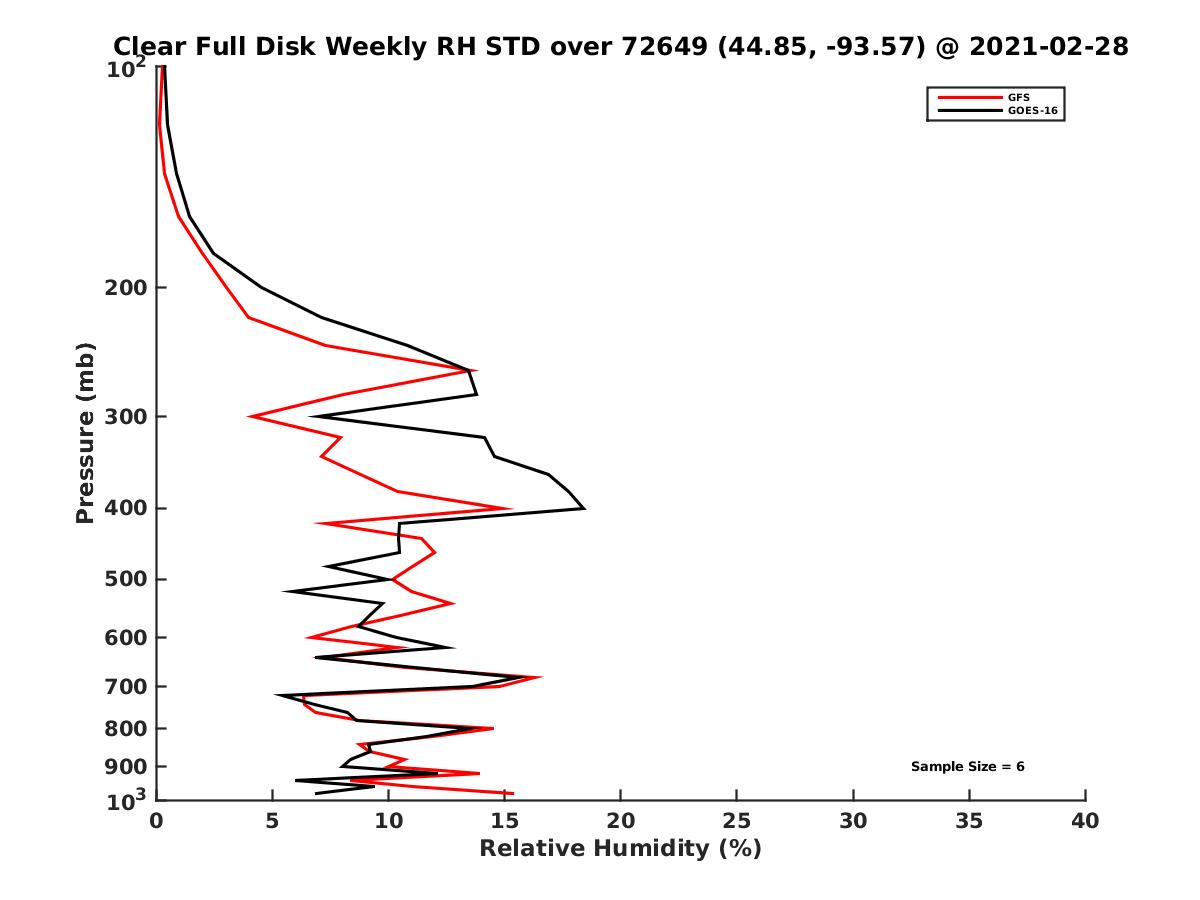 Clear Full Disk Weekly RH STD over 72649 (44.85, -93.57) @ 2021-02-28

GFS
GOES-16

Pressure (mb)

$10^2$
200
300
400
500
600
700
800
900
$10^3$

Sample Size = 6

0 5 10 15 20 25 30 35 40

Relative Humidity (%)